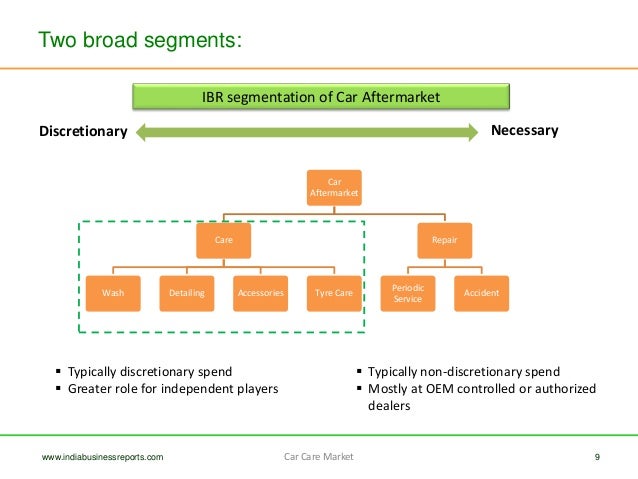 Two broad segments:

IBR segmentation of Car Aftermarket

Discretionary

Necessary

Car Aftermarket

Care

Repair

Wash

Detailing

Accessories

Tyre Care

Periodic Service

Accident

▪ Typically discretionary spend
▪ Greater role for independent players

▪ Typically non-discretionary spend
▪ Mostly at OEM controlled or authorized dealers

www.indiabusinessreports.com

Car Care Market

9